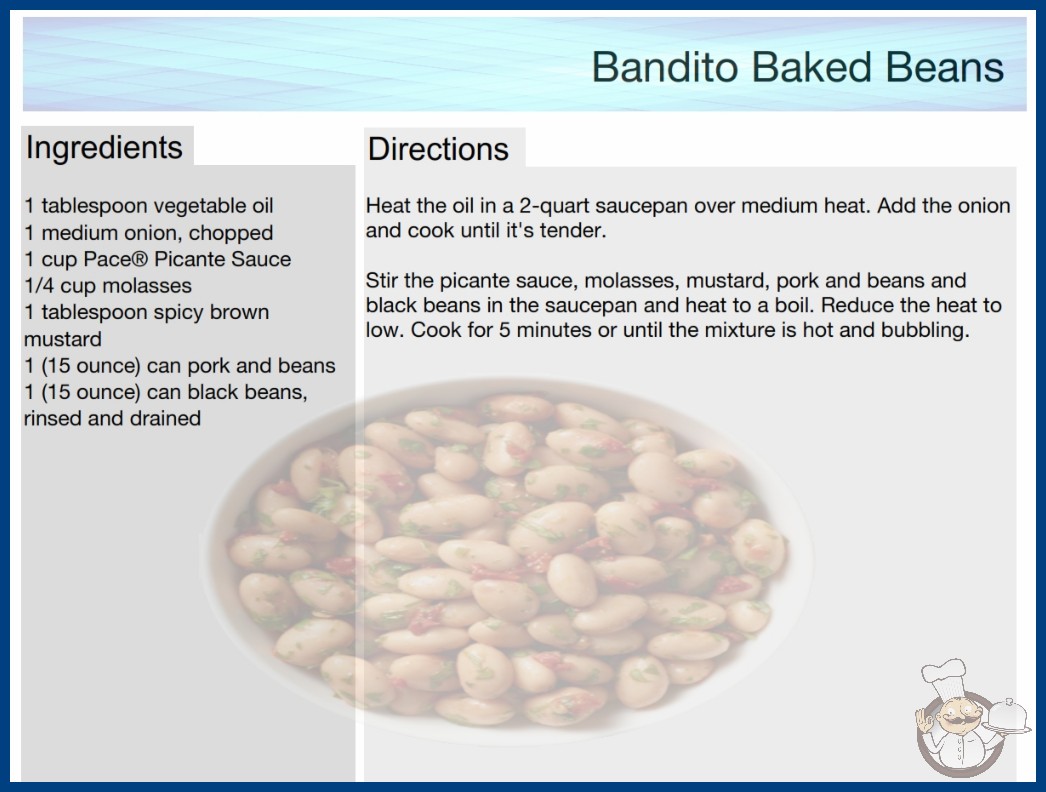 Bandito Baked Beans

Ingredients

1 tablespoon vegetable oil
1 medium onion, chopped
1 cup Pace® Picante Sauce
1/4 cup molasses
1 tablespoon spicy brown mustard
1 (15 ounce) can pork and beans
1 (15 ounce) can black beans, rinsed and drained

Directions

Heat the oil in a 2-quart saucepan over medium heat. Add the onion and cook until it's tender.

Stir the picante sauce, molasses, mustard, pork and beans and black beans in the saucepan and heat to a boil. Reduce the heat to low. Cook for 5 minutes or until the mixture is hot and bubbling.